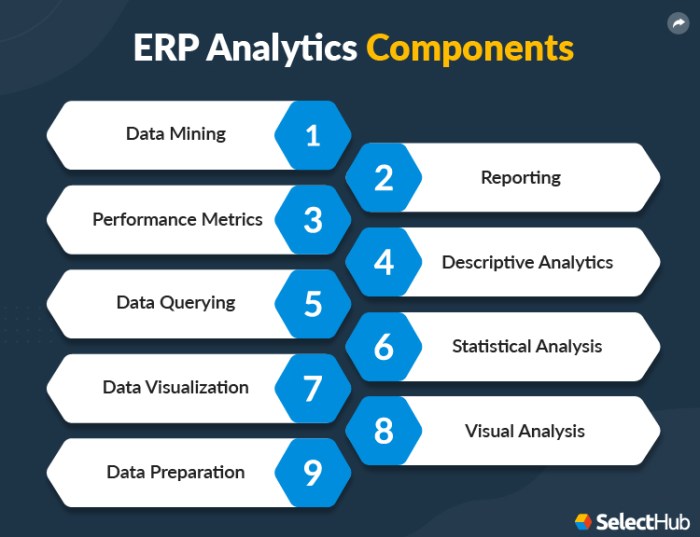 ERP Analytics Components

Data Mining 1

2 Reporting

Performance Metrics 3

4 Descriptive Analytics

Data Querying 5

6 Statistical Analysis

Data Visualization 7

8 Visual Analysis

Data Preparation 9

SelectHub